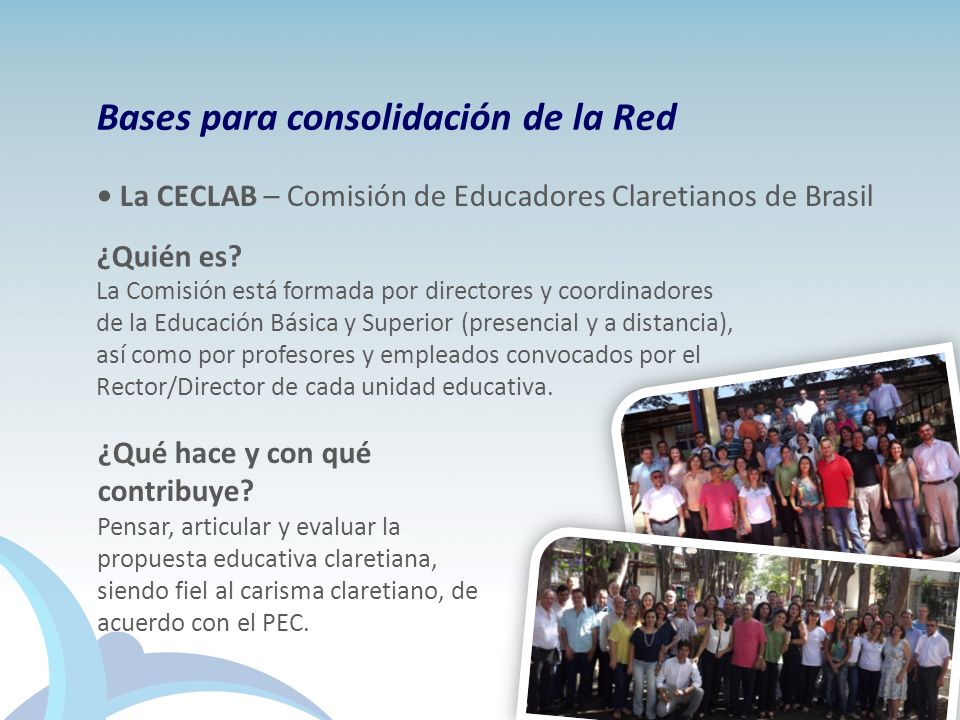 Bases para consolidación de la Red

• La CECLAB – Comisión de Educadores Claretianos de Brasil

¿Quién es?
La Comisión está formada por directores y coordinadores de la Educación Básica y Superior (presencial y a distancia), así como por profesores y empleados convocados por el Rector/Director de cada unidad educativa.

¿Qué hace y con qué contribuye?
Pensar, articular y evaluar la propuesta educativa claretiana, siendo fiel al carisma claretiano, de acuerdo con el PEC.